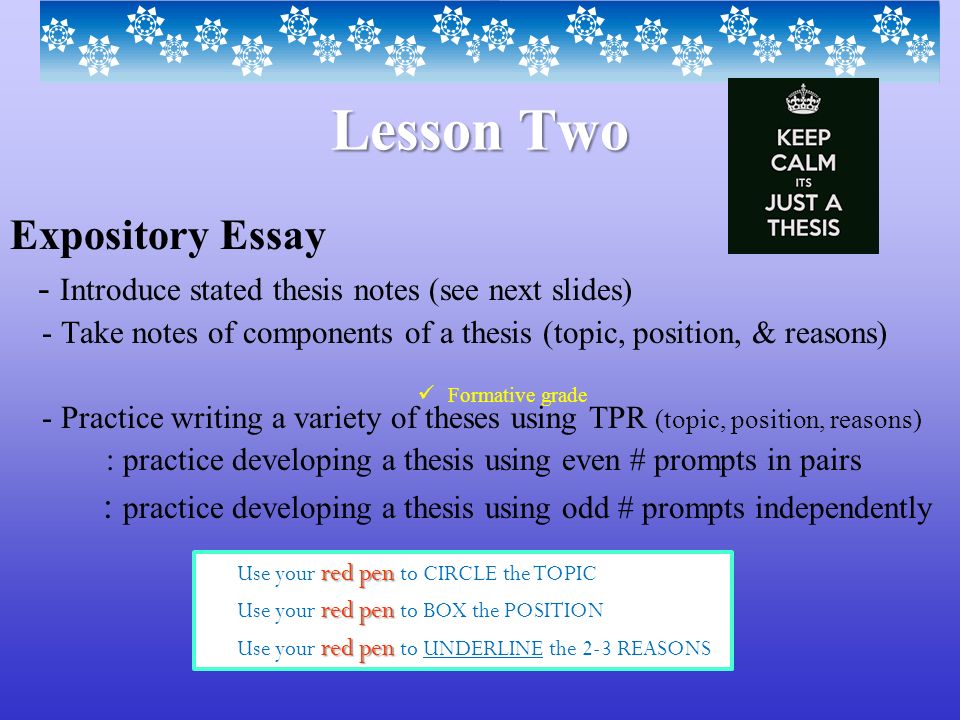 Lesson Two

KEEP CALM ITS JUST A THESIS

Expository Essay

- Introduce stated thesis notes (see next slides)

- Take notes of components of a thesis (topic, position, & reasons)

✓ Formative grade

- Practice writing a variety of theses using TPR (topic, position, reasons)

: practice developing a thesis using even # prompts in pairs

: practice developing a thesis using odd # prompts independently

Use your red pen to CIRCLE the TOPIC

Use your red pen to BOX the POSITION

Use your red pen to UNDERLINE the 2-3 REASONS